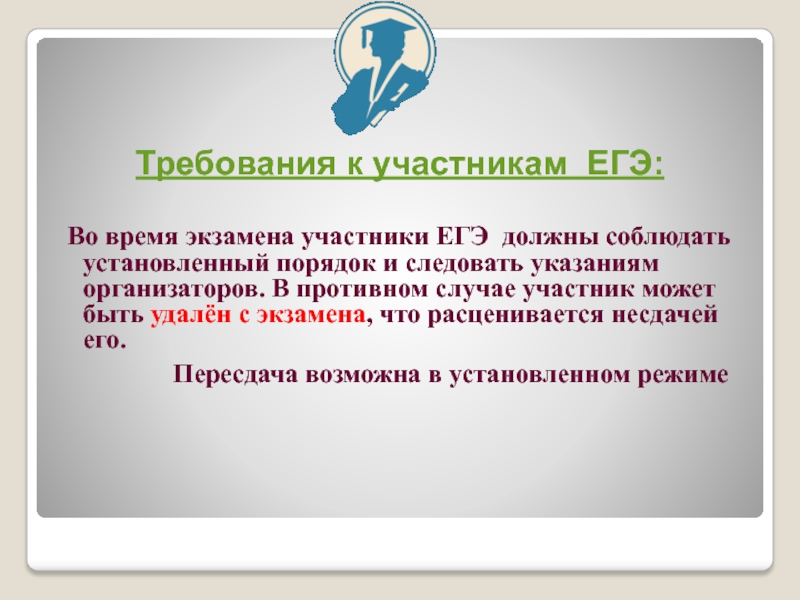 Требования к участникам ЕГЭ:

Во время экзамена участники ЕГЭ должны соблюдать установленный порядок и следовать указаниям организаторов. В противном случае участник может быть удалён с экзамена, что расценивается несдачей его.

Пересдача возможна в установленном режиме